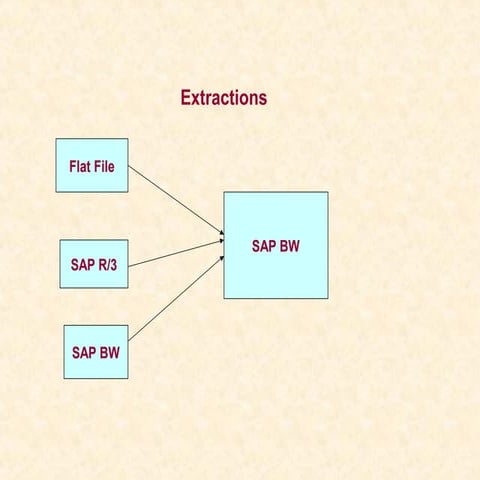 Extractions

Flat File

SAP R/3

SAP BW

SAP BW